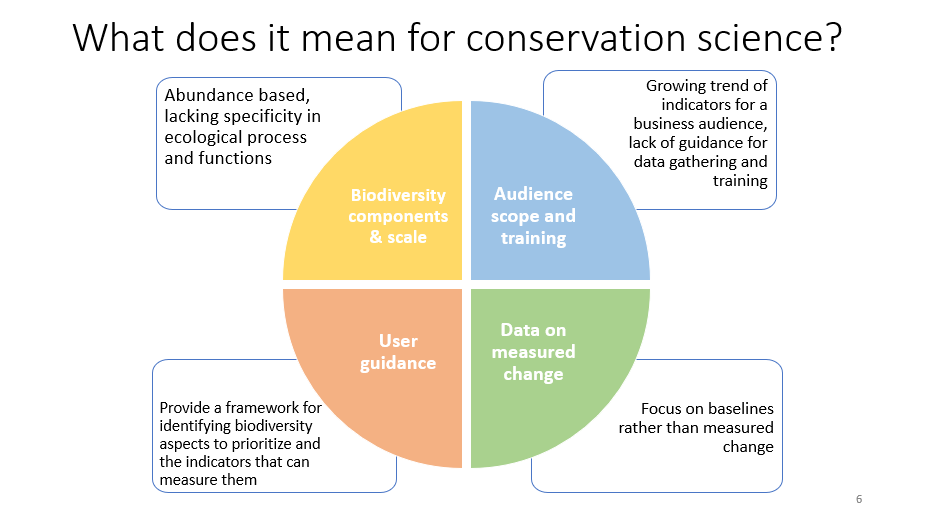 What does it mean for conservation science?

Abundance based, lacking specificity in ecological process and functions

Biodiversity components & scale

Audience scope and training

Growing trend of indicators for a business audience, lack of guidance for data gathering and training

User guidance

Data on measured change

Provide a framework for identifying biodiversity aspects to prioritize and the indicators that can measure them

Focus on baselines rather than measured change

6